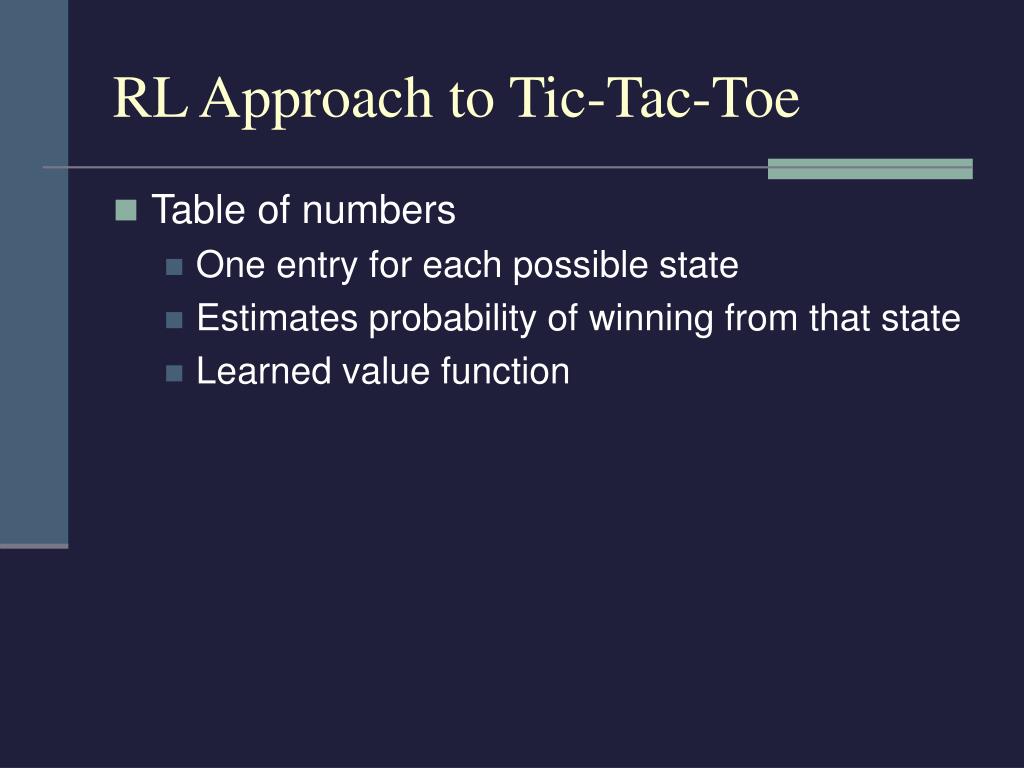 RL Approach to Tic-Tac-Toe

Table of numbers

One entry for each possible state

Estimates probability of winning from that state

Learned value function